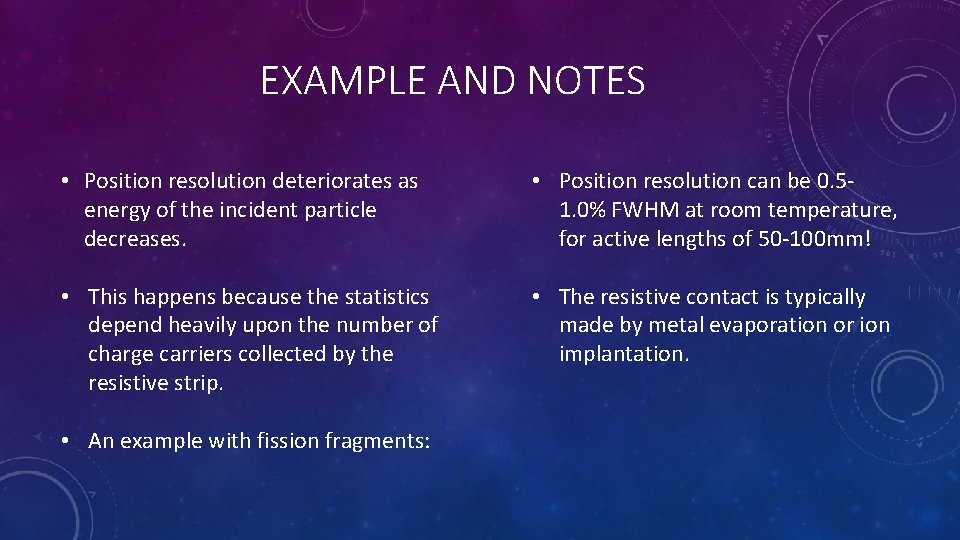 EXAMPLE AND NOTES

• Position resolution deteriorates as energy of the incident particle decreases.

• This happens because the statistics depend heavily upon the number of charge carriers collected by the resistive strip.

• An example with fission fragments:

• Position resolution can be 0.5-1.0% FWHM at room temperature, for active lengths of 50-100mm!

• The resistive contact is typically made by metal evaporation or ion implantation.